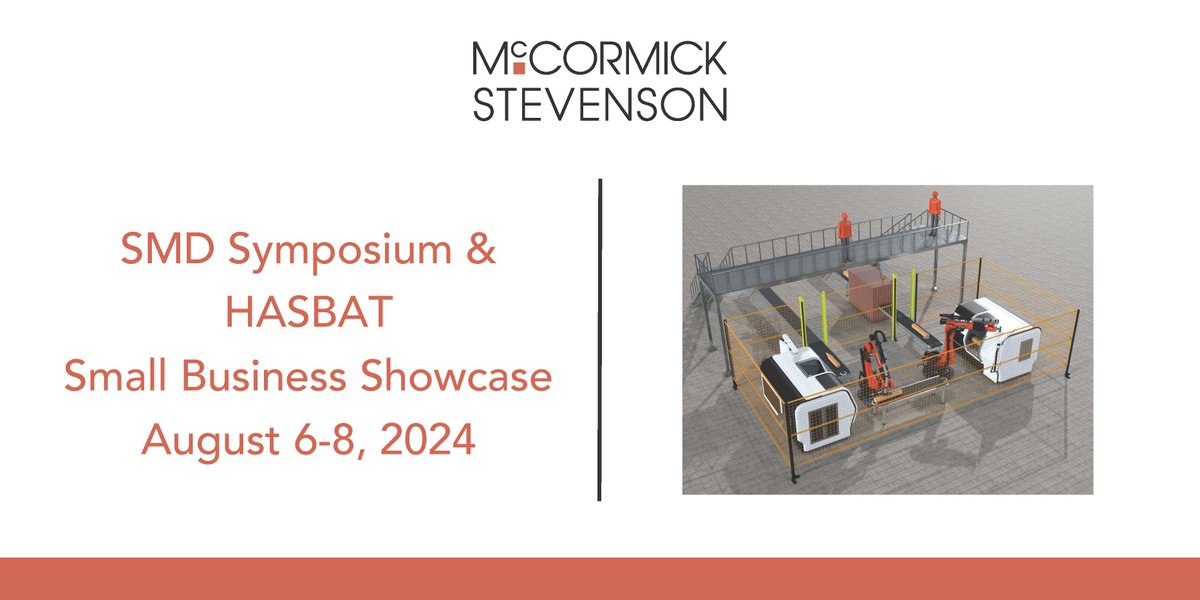 McCORMICK
STEVENSON

SMD Symposium &
HASBAT
Small Business Showcase
August 6-8, 2024